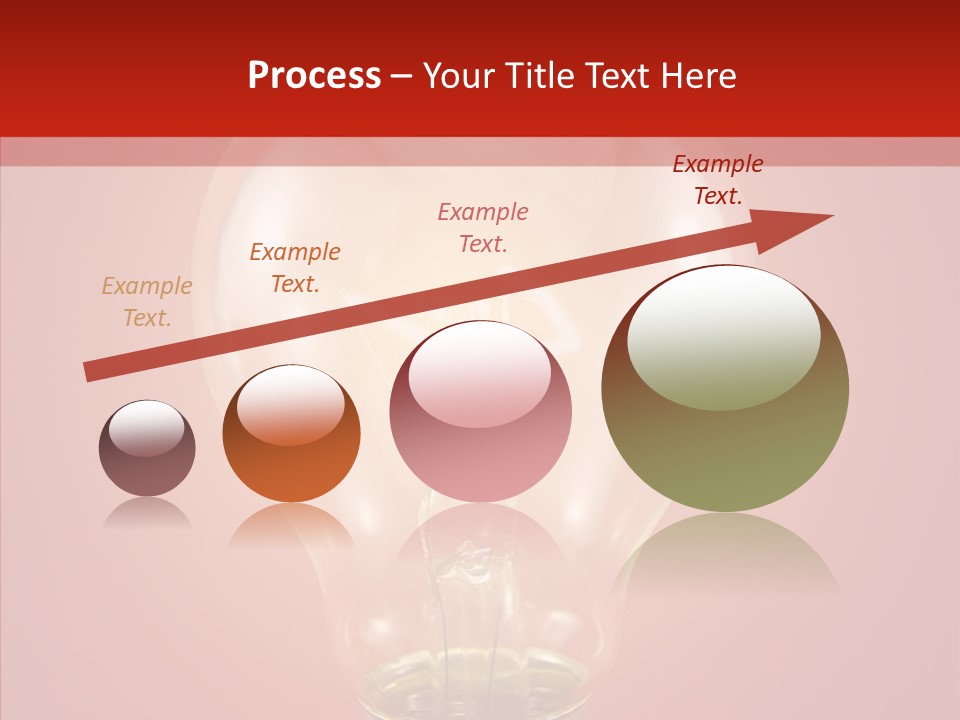 Process – Your Title Text Here

Example Text.

Example Text.

Example Text.

Example Text.